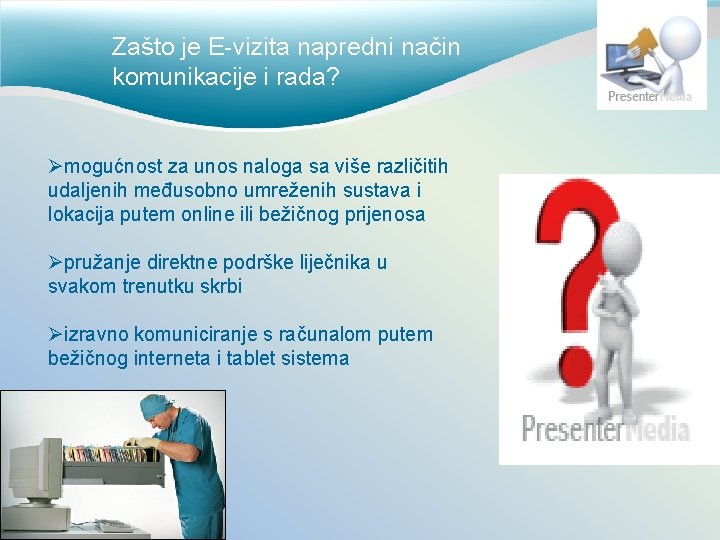 Zašto je E-vizita napredni način komunikacije i rada?

PresenterMedia

➢mogućnost za unos naloga sa više različitih udaljenih međusobno umreženih sustava i lokacija putem online ili bežičnog prijenosa

➢pružanje direktne podrške liječnika u svakom trenutku skrbi

➢izravno komuniciranje s računalom putem bežičnog interneta i tablet sistema

PresenterMedia